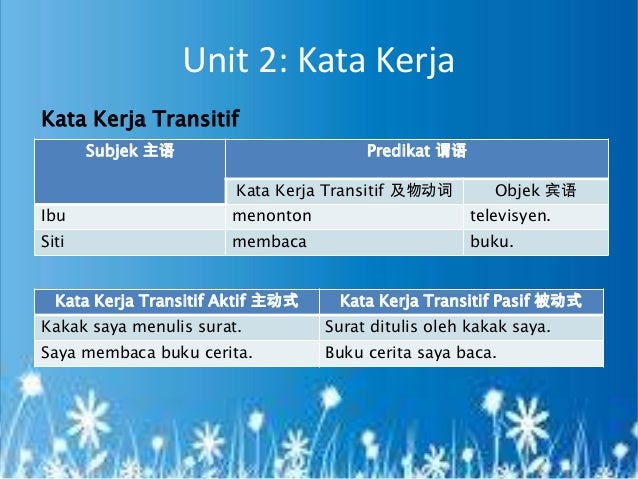 Unit 2: Kata Kerja

Kata Kerja Transitif

| Subjek 主语 | Predikat 谓语 | |
|---|---|---|
| | Kata Kerja Transitif 及物动词 | Objek 宾语 |
| Ibu | menonton | televisyen. |
| Siti | membaca | buku. |

| Kata Kerja Transitif Aktif 主动式 | Kata Kerja Transitif Pasif 被动式 |
|---|---|
| Kakak saya menulis surat. | Surat ditulis oleh kakak saya. |
| Saya membaca buku cerita. | Buku cerita saya baca. |